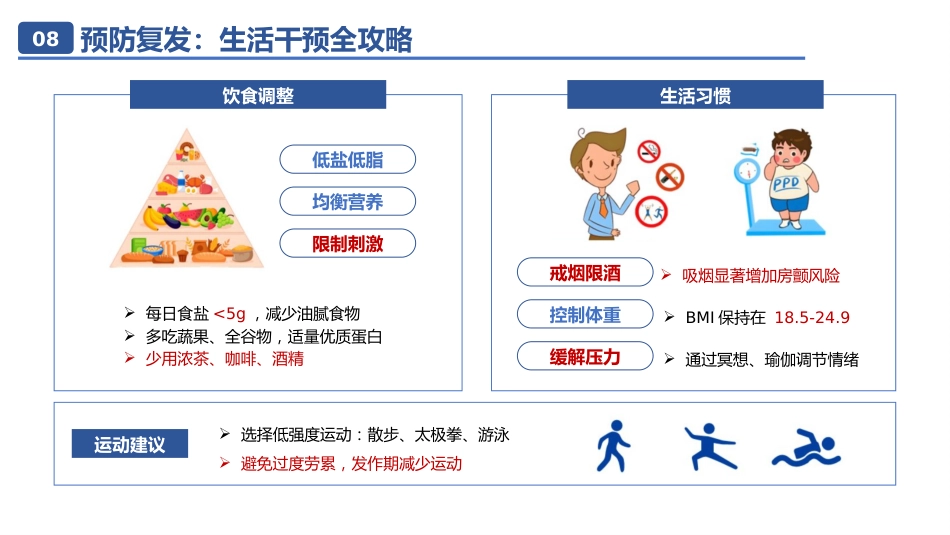 08 预防复发：生活干预全攻略

饮食调整

低盐低脂

均衡营养

限制刺激

➢ 每日食盐 <5g ，减少油腻食物
➢ 多吃蔬果、全谷物，适量优质蛋白
➢ 少用浓茶、咖啡、酒精

生活习惯

PPD

戒烟限酒 ➢ 吸烟显著增加房颤风险

控制体重 ➢ BMI 保持在 18.5-24.9

缓解压力 ➢ 通过冥想、瑜伽调节情绪

运动建议

➢ 选择低强度运动：散步、太极拳、游泳
➢ 避免过度劳累，发作期减少运动